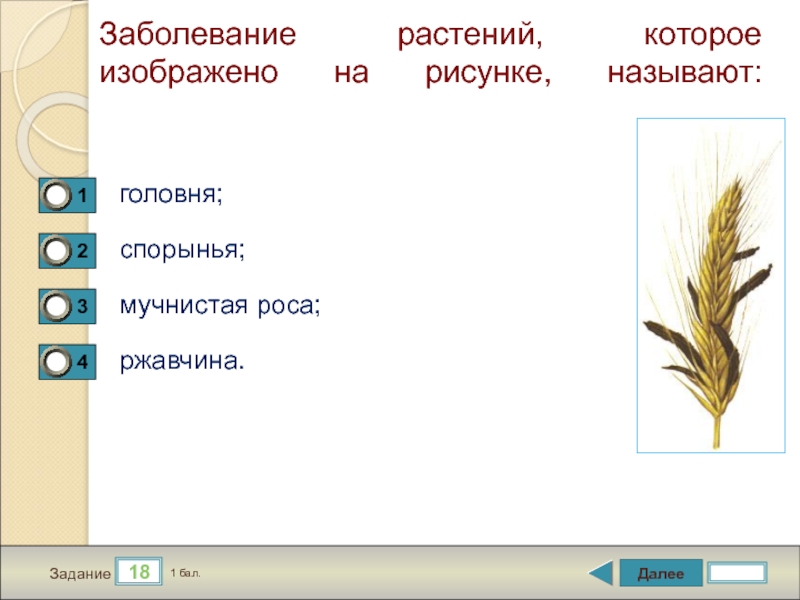 Заболевание растений, которое изображено на рисунке, называют:

1 головня;

2 спорынья;

3 мучнистая роса;

4 ржавчина.

Задание 18 1 бал.

Далее